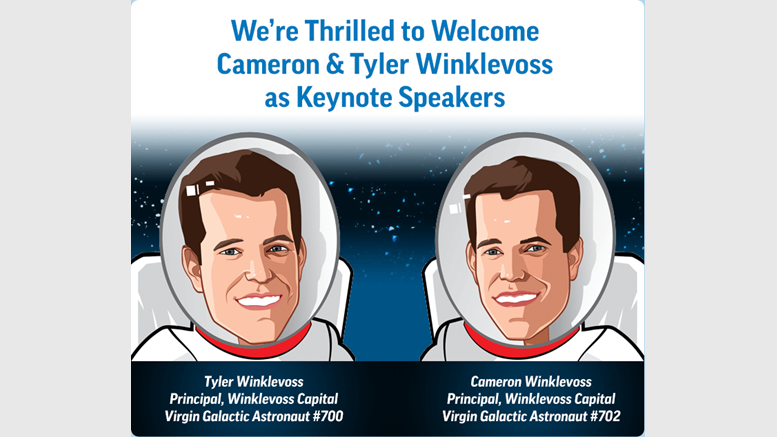 We're Thrilled to Welcome Cameron & Tyler Winklevoss as Keynote Speakers

Tyler Winklevoss
Principal, Winklevoss Capital
Virgin Galactic Astronaut #700

Cameron Winklevoss
Principal, Winklevoss Capital
Virgin Galactic Astronaut #702